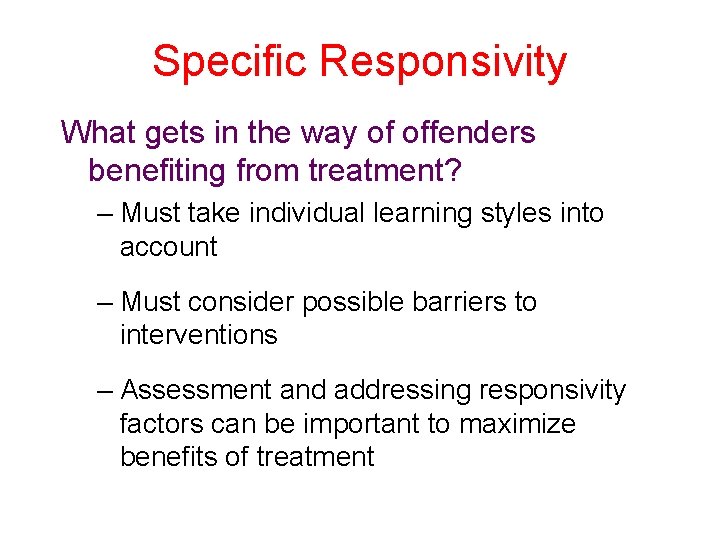 Specific Responsivity

What gets in the way of offenders benefiting from treatment?

– Must take individual learning styles into account

– Must consider possible barriers to interventions

– Assessment and addressing responsivity factors can be important to maximize benefits of treatment